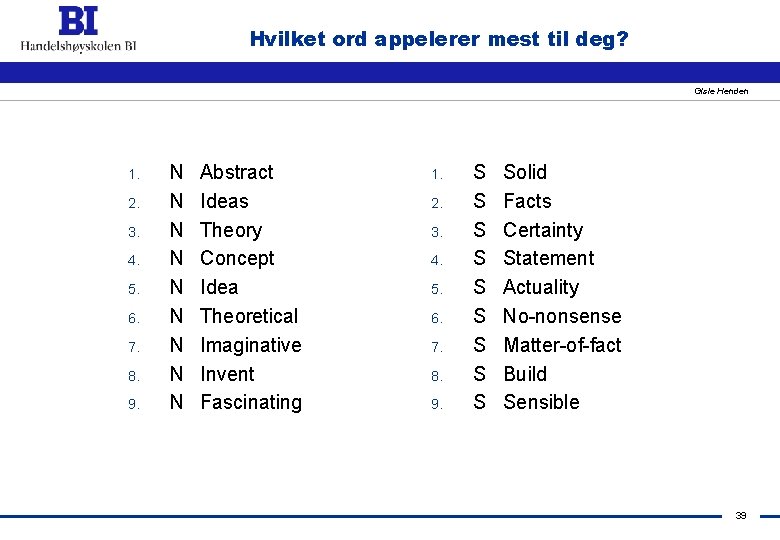 BI
Handelshøyskolen BI

Hvilket ord appelerer mest til deg?

Gisle Henden

1. N Abstract
2. N Ideas
3. N Theory
4. N Concept
5. N Idea
6. N Theoretical
7. N Imaginative
8. N Invent
9. N Fascinating

1. S Solid
2. S Facts
3. S Certainty
4. S Statement
5. S Actuality
6. S No-nonsense
7. S Matter-of-fact
8. S Build
9. S Sensible

39